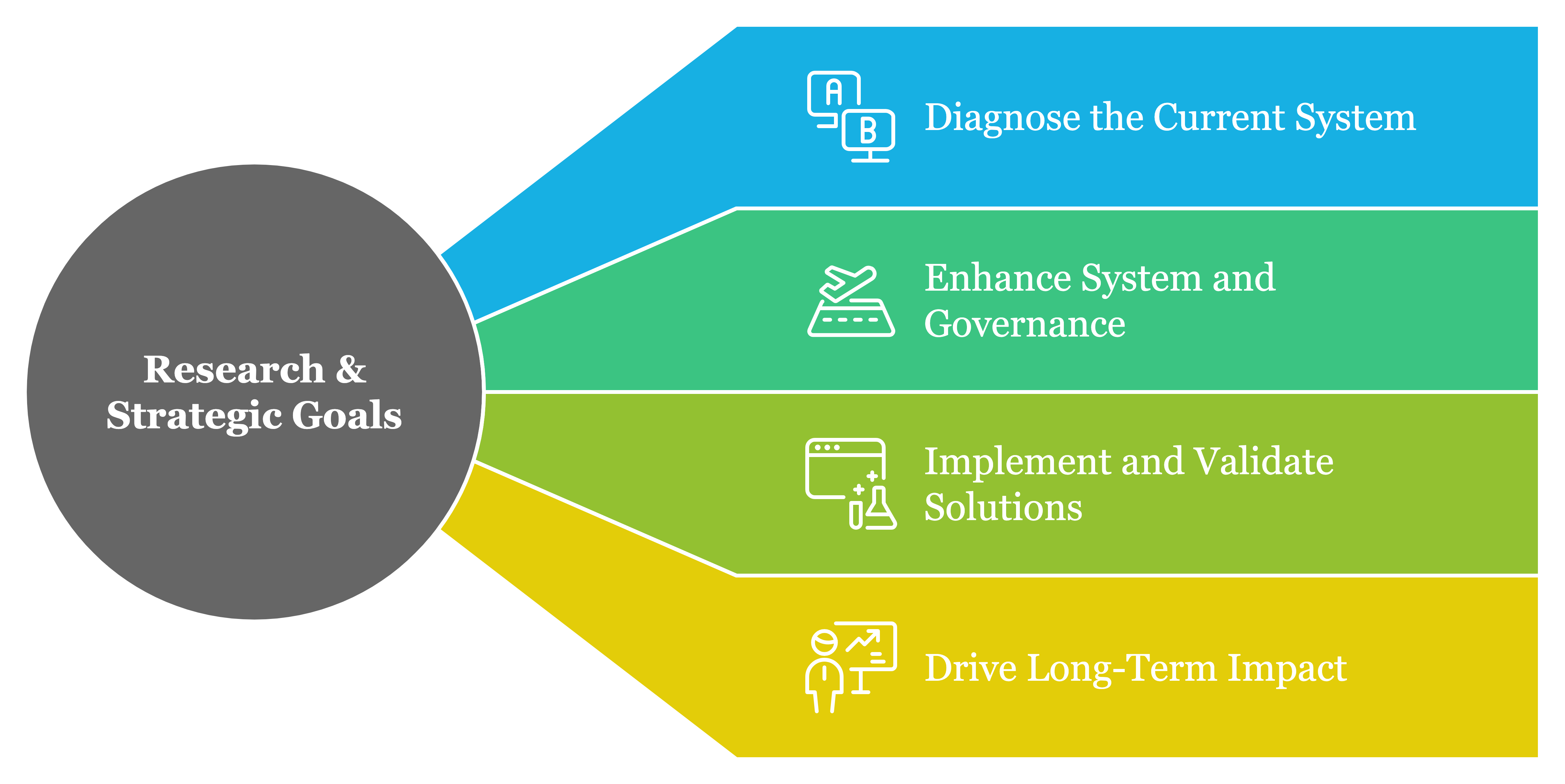 Research & Strategic Goals

A

B

Diagnose the Current System

Enhance System and Governance

Implement and Validate Solutions

Drive Long-Term Impact